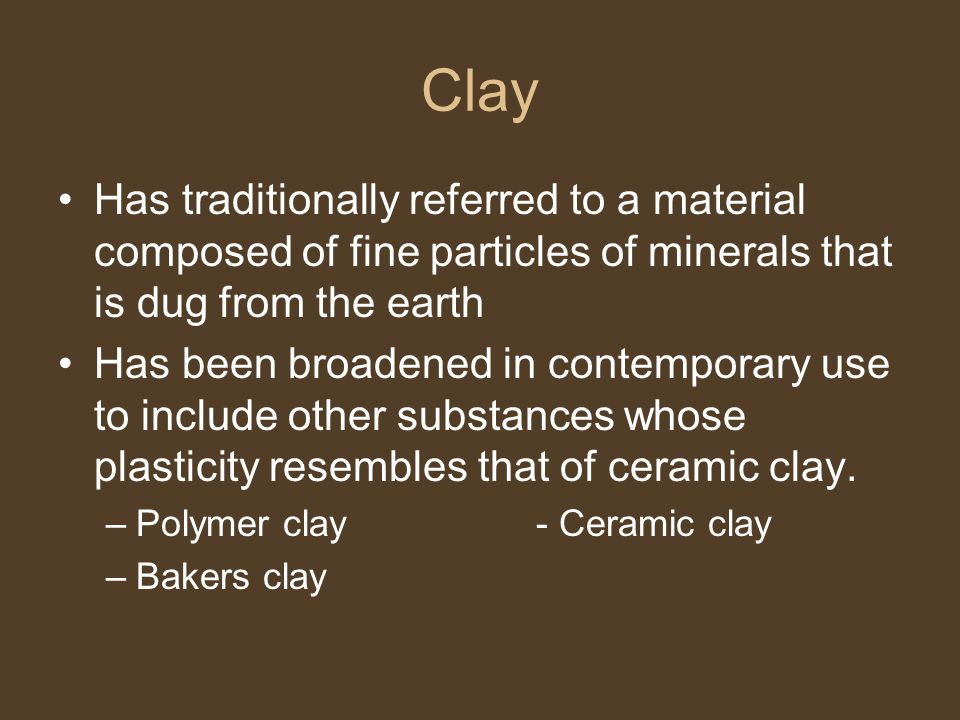 Clay

• Has traditionally referred to a material composed of fine particles of minerals that is dug from the earth

• Has been broadened in contemporary use to include other substances whose plasticity resembles that of ceramic clay.

– Polymer clay - Ceramic clay

– Bakers clay